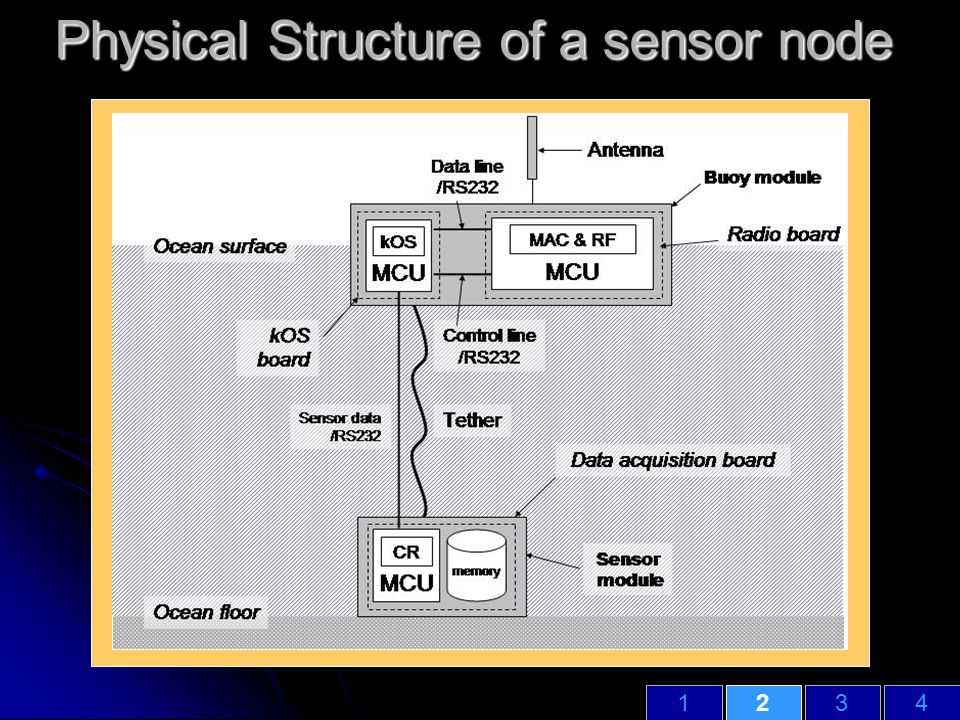 Physical Structure of a sensor node

Antenna

Data line /RS232

Buoy module

Ocean surface

kOS

MCU

MAC & RF

MCU

Radio board

kOS board

Control line /RS232

Sensor data /RS232

Tether

Data acquisition board

CR

MCU

memory

Sensor module

Ocean floor

1 2 3 4